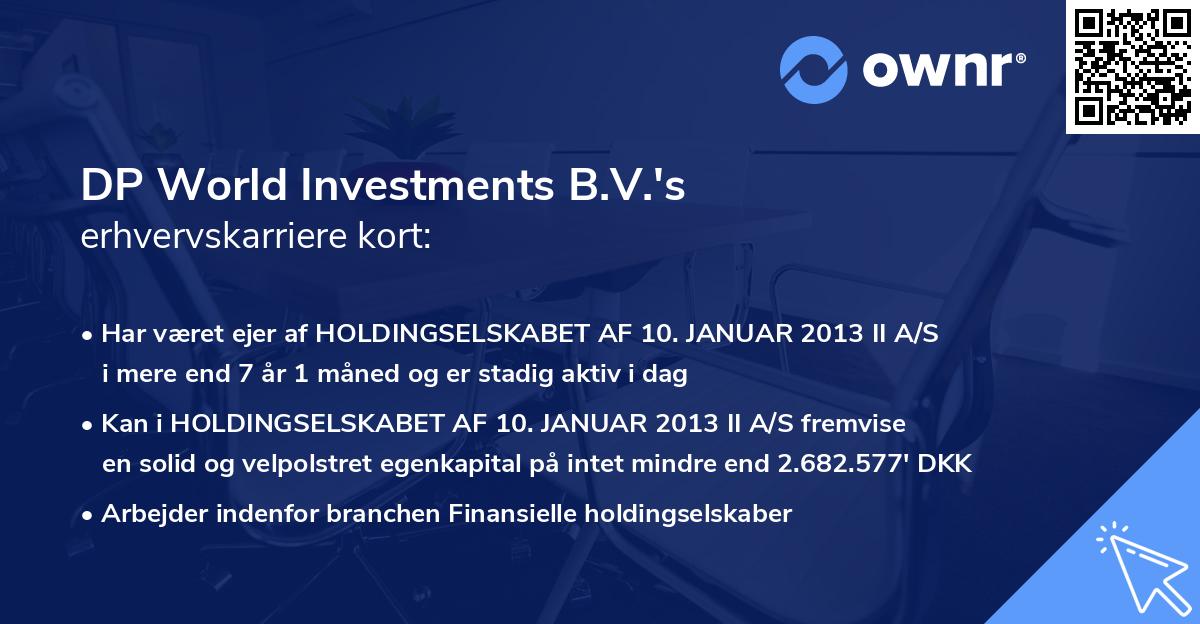 ownr®

DP World Investments B.V.'s
erhvervskarriere kort:

• Har været ejer af HOLDINGSELSKABET AF 10. JANUAR 2013 II A/S i mere end 7 år 1 måned og er stadig aktiv i dag

• Kan i HOLDINGSELSKABET AF 10. JANUAR 2013 II A/S fremvise en solid og velpolstret egenkapital på intet mindre end 2.682.577' DKK

• Arbejder indenfor branchen Finansielle holdingselskaber